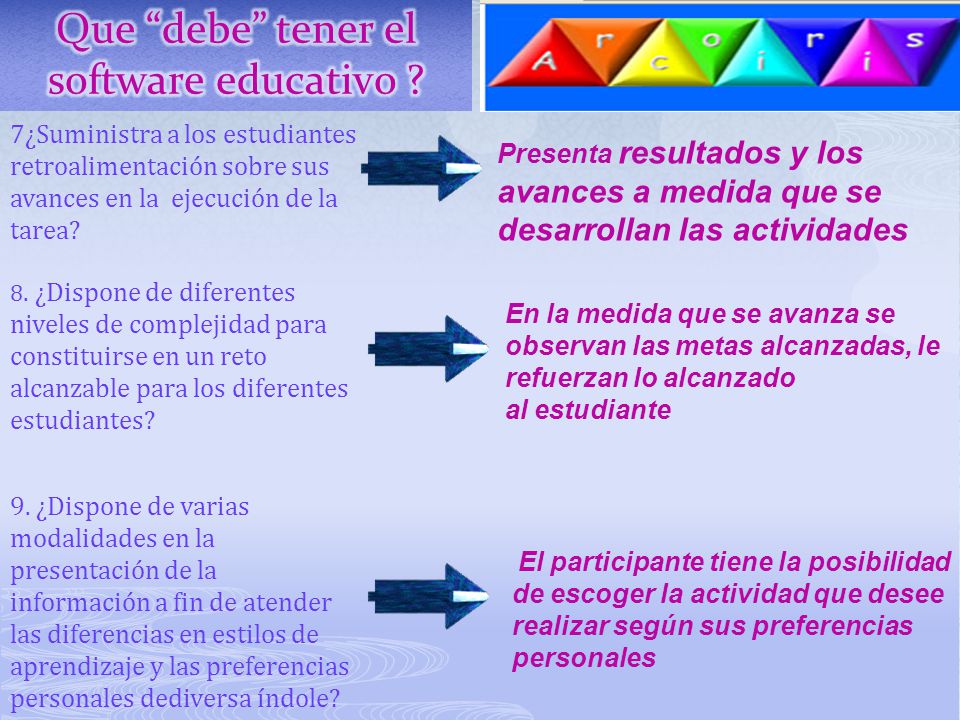 Que “debe” tener el software educativo ?

A r c o i r i s

7¿Suministra a los estudiantes retroalimentación sobre sus avances en la ejecución de la tarea?

Presenta resultados y los avances a medida que se desarrollan las actividades

8. ¿Dispone de diferentes niveles de complejidad para constituirse en un reto alcanzable para los diferentes estudiantes?

En la medida que se avanza se observan las metas alcanzadas, le refuerzan lo alcanzado al estudiante

9. ¿Dispone de varias modalidades en la presentación de la información a fin de atender las diferencias en estilos de aprendizaje y las preferencias personales dediversa índole?

El participante tiene la posibilidad de escoger la actividad que desee realizar según sus preferencias personales